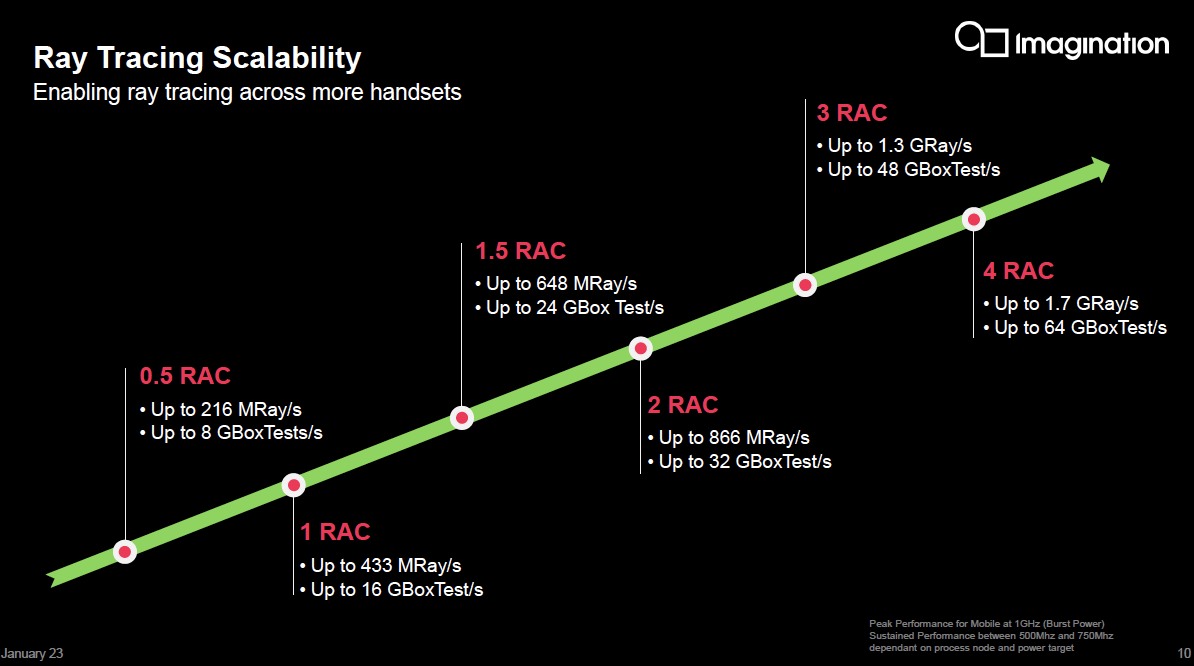 Ray Tracing Scalability
Enabling ray tracing across more handsets

Imagination

0.5 RAC
• Up to 216 MRay/s
• Up to 8 GBoxTests/s

1 RAC
• Up to 433 MRay/s
• Up to 16 GBoxTest/s

1.5 RAC
• Up to 648 MRay/s
• Up to 24 GBox Test/s

2 RAC
• Up to 866 MRay/s
• Up to 32 GBoxTest/s

3 RAC
• Up to 1.3 GRay/s
• Up to 48 GBoxTest/s

4 RAC
• Up to 1.7 GRay/s
• Up to 64 GBoxTest/s

Peak Performance for Mobile at 1GHz (Burst Power)
Sustained Performance between 500Mhz and 750Mhz dependant on process node and power target

January 23

10